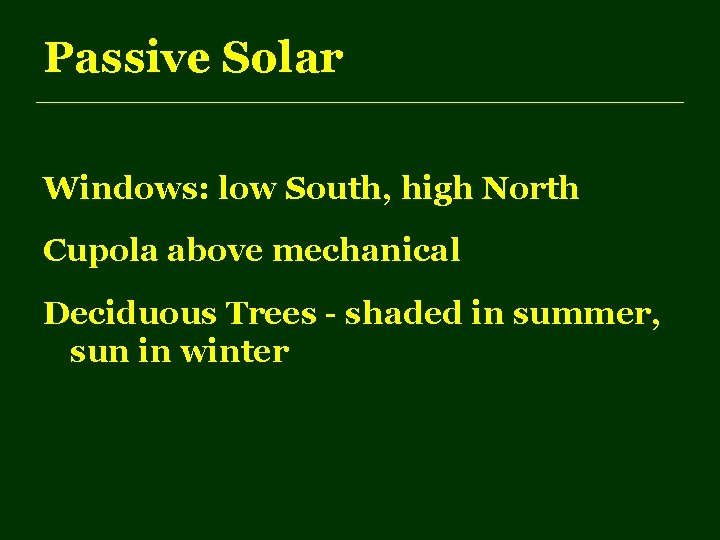 Passive Solar

Windows: low South, high North

Cupola above mechanical

Deciduous Trees - shaded in summer, sun in winter